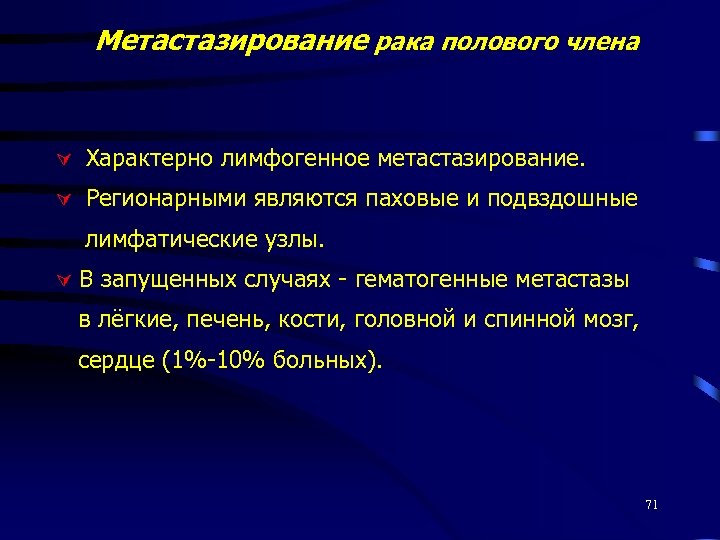 Метастазирование рака полового члена

Характерно лимфогенное метастазирование.

Регионарными являются паховые и подвздошные лимфатические узлы.

В запущенных случаях - гематогенные метастазы в лёгкие, печень, кости, головной и спинной мозг, сердце (1%-10% больных).

71